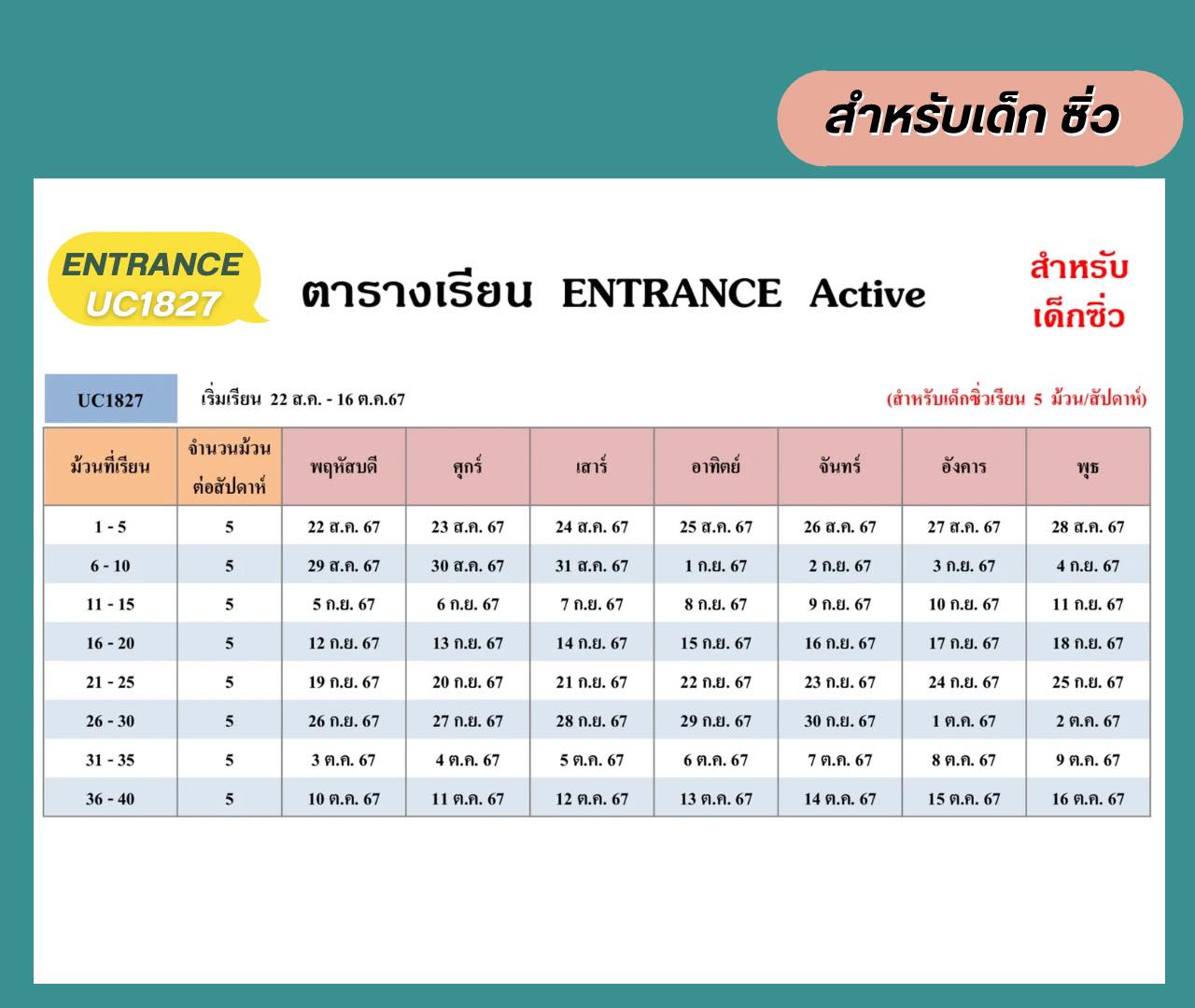 สำหรับเด็ก ซิ่ว

ENTRANCE UC1827

ตารางเรียน ENTRANCE Active

สำหรับ เด็กซิ่ว

UC1827 เริ่มเรียน 22 ส.ค. - 16 ต.ค.67

(สำหรับเด็กซิ่วเรียน 5 ม้วน/สัปดาห์)

| ม้วนที่เรียน | จำนวนม้วนต่อสัปดาห์ | พฤหัสบดี | ศุกร์ | เสาร์ | อาทิตย์ | จันทร์ | อังคาร | พุธ |
|---|---|---|---|---|---|---|---|---|
| 1 - 5 | 5 | 22 ส.ค. 67 | 23 ส.ค. 67 | 24 ส.ค. 67 | 25 ส.ค. 67 | 26 ส.ค. 67 | 27 ส.ค. 67 | 28 ส.ค. 67 |
| 6 - 10 | 5 | 29 ส.ค. 67 | 30 ส.ค. 67 | 31 ส.ค. 67 | 1 ก.ย. 67 | 2 ก.ย. 67 | 3 ก.ย. 67 | 4 ก.ย. 67 |
| 11 - 15 | 5 | 5 ก.ย. 67 | 6 ก.ย. 67 | 7 ก.ย. 67 | 8 ก.ย. 67 | 9 ก.ย. 67 | 10 ก.ย. 67 | 11 ก.ย. 67 |
| 16 - 20 | 5 | 12 ก.ย. 67 | 13 ก.ย. 67 | 14 ก.ย. 67 | 15 ก.ย. 67 | 16 ก.ย. 67 | 17 ก.ย. 67 | 18 ก.ย. 67 |
| 21 - 25 | 5 | 19 ก.ย. 67 | 20 ก.ย. 67 | 21 ก.ย. 67 | 22 ก.ย. 67 | 23 ก.ย. 67 | 24 ก.ย. 67 | 25 ก.ย. 67 |
| 26 - 30 | 5 | 26 ก.ย. 67 | 27 ก.ย. 67 | 28 ก.ย. 67 | 29 ก.ย. 67 | 30 ก.ย. 67 | 1 ต.ค. 67 | 2 ต.ค. 67 |
| 31 - 35 | 5 | 3 ต.ค. 67 | 4 ต.ค. 67 | 5 ต.ค. 67 | 6 ต.ค. 67 | 7 ต.ค. 67 | 8 ต.ค. 67 | 9 ต.ค. 67 |
| 36 - 40 | 5 | 10 ต.ค. 67 | 11 ต.ค. 67 | 12 ต.ค. 67 | 13 ต.ค. 67 | 14 ต.ค. 67 | 15 ต.ค. 67 | 16 ต.ค. 67 |